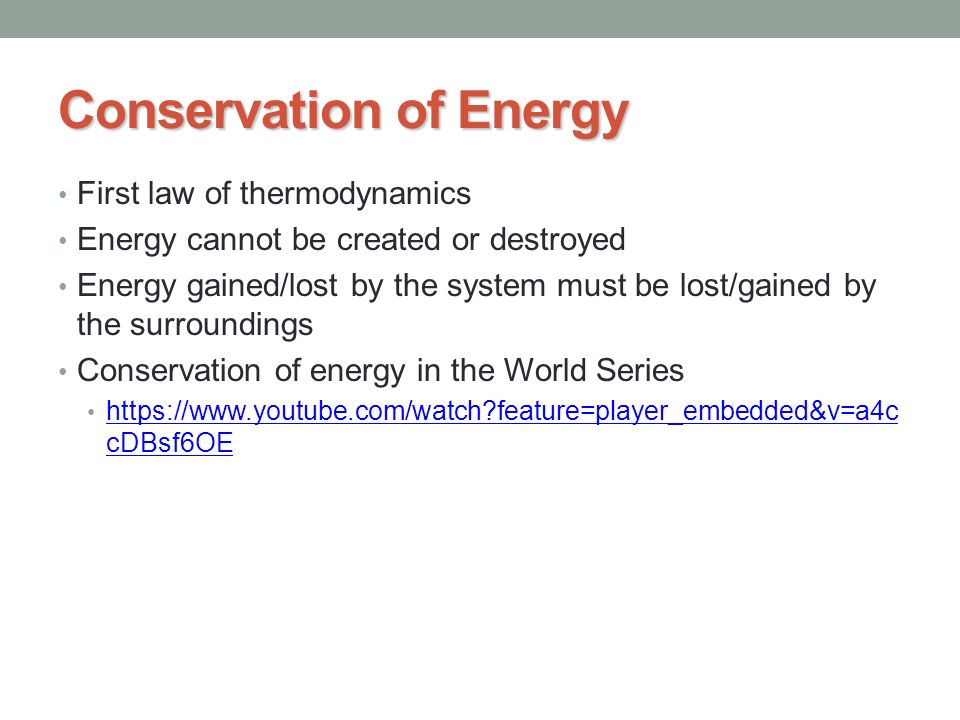 Conservation of Energy

• First law of thermodynamics
• Energy cannot be created or destroyed
• Energy gained/lost by the system must be lost/gained by the surroundings
• Conservation of energy in the World Series
  • https://www.youtube.com/watch?feature=player_embedded&v=a4ccDBsf6OE